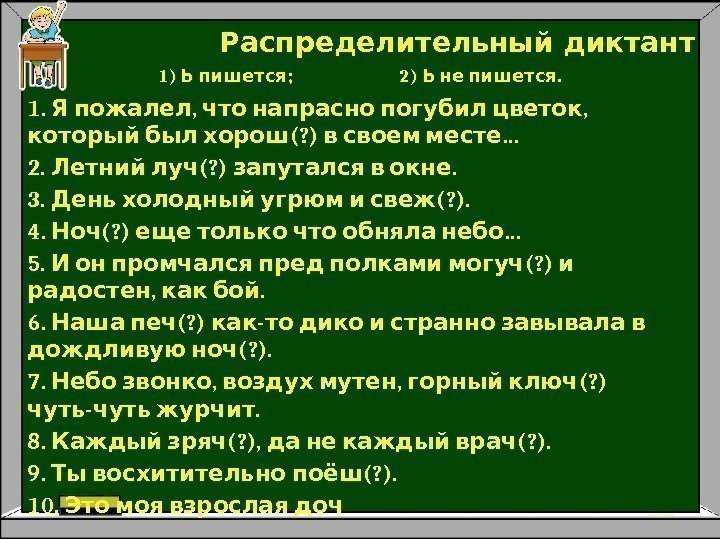 Распределительный диктант

1) Ь пишется; 2) Ь не пишется.

1. Я пожалел, что напрасно погубил цветок, который был хорош(?) в своем месте…

2. Летний луч(?) запутался в окне.

3. День холодный угрюм и свеж(?).

4. Ноч(?) еще только что обняла небо…

5. И он промчался пред полками могуч(?) и радостен, как бой.

6. Наша печ(?) как-то дико и странно завывала в дождливую ноч(?).

7. Небо звонко, воздух мутен, горный ключ(?) чуть-чуть журчит.

8. Каждый зряч(?), да не каждый врач(?).

9. Ты восхитительно поёш(?).

10. Это моя взрослая доч